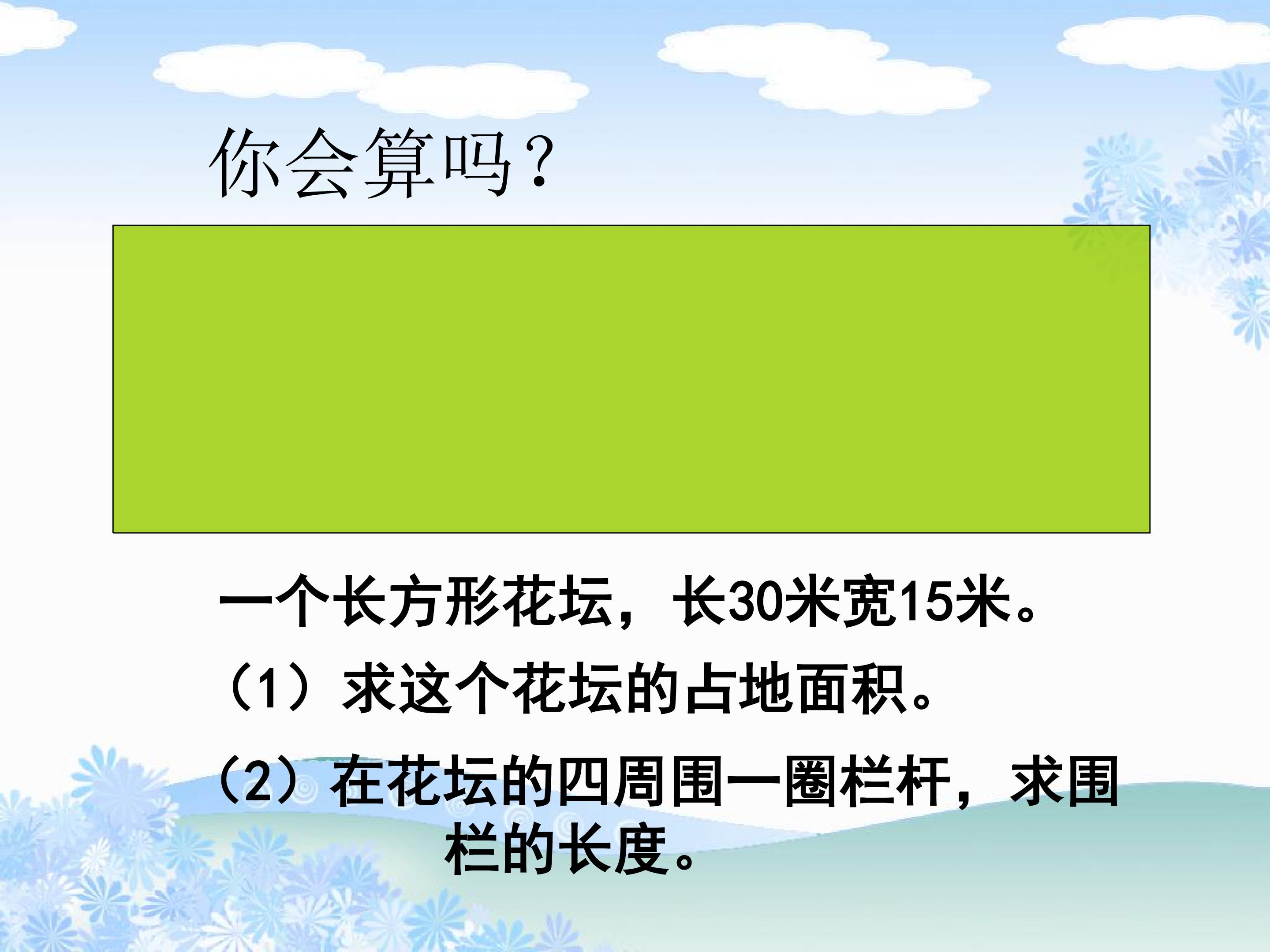 你会算吗？

一个长方形花坛，长30米宽15米。

（1）求这个花坛的占地面积。

（2）在花坛的四周围一圈栏杆，求围栏的长度。